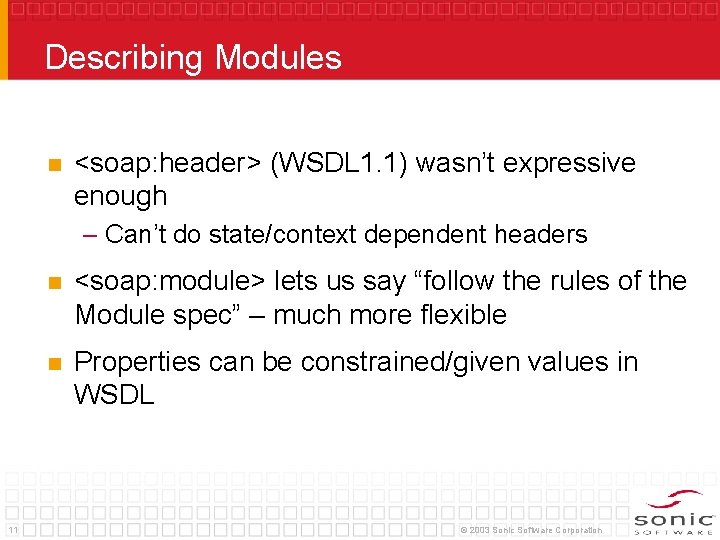 Describing Modules

<soap:header> (WSDL1.1) wasn't expressive enough

– Can't do state/context dependent headers

<soap:module> lets us say "follow the rules of the Module spec" – much more flexible

Properties can be constrained/given values in WSDL

11

© 2003 Sonic Software Corporation

sonic SOFTWARE